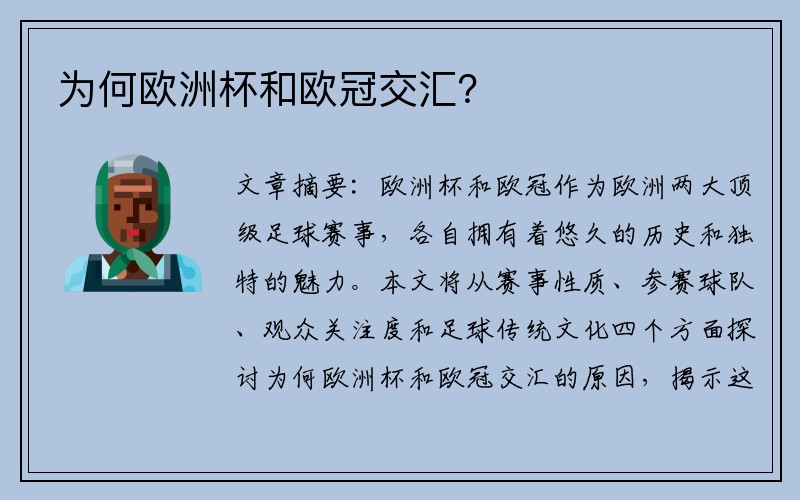 为何欧洲杯和欧冠交汇？

文章摘要：欧洲杯和欧冠作为欧洲两大顶级足球赛事，各自拥有着悠久的历史和独特的魅力。本文将从赛事性质、参赛球队、观众关注度和足球传统文化四个方面探讨为何欧洲杯和欧冠交汇的原因，揭示这